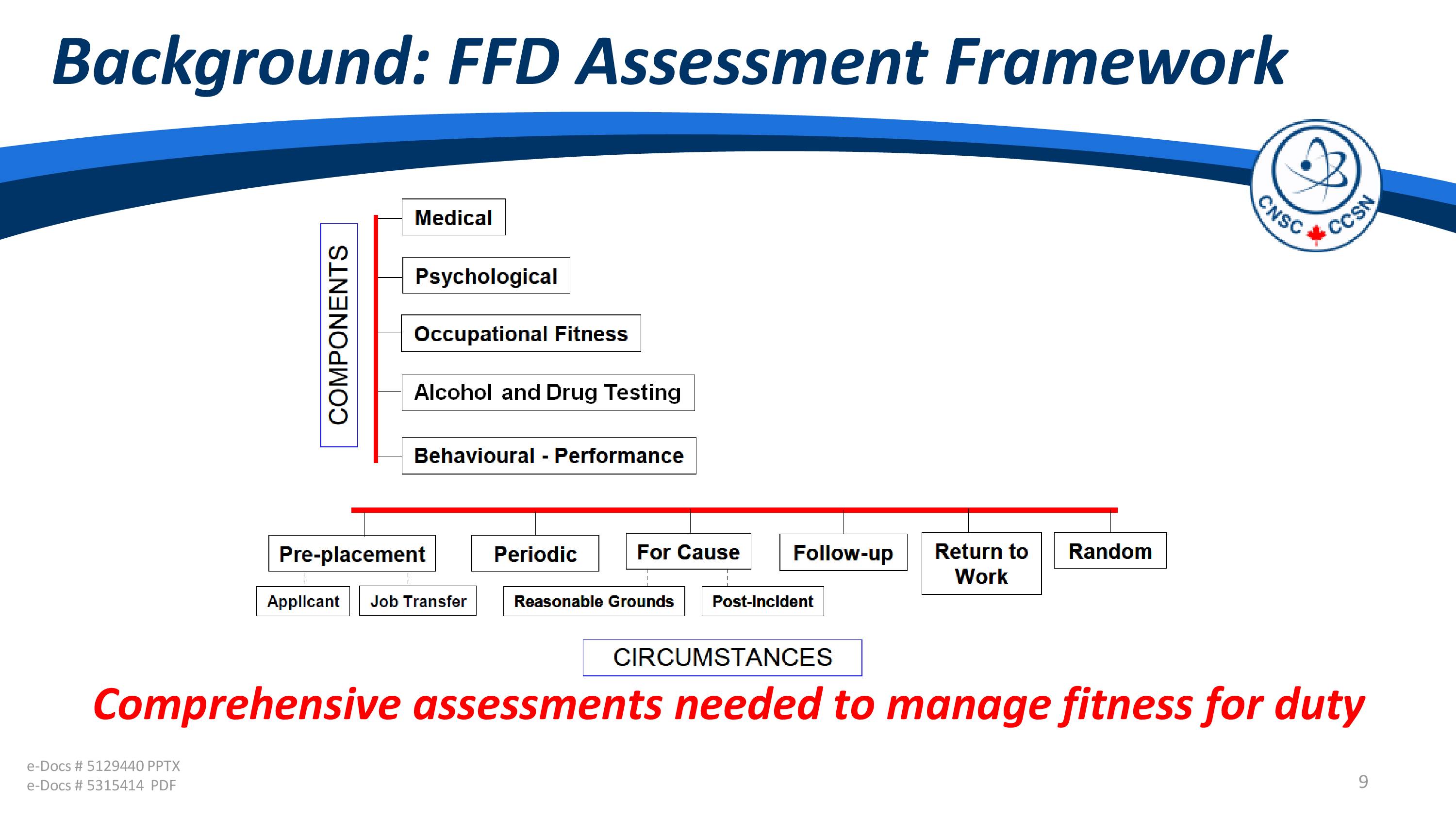 Background: FFD Assessment Framework

CNSC CCSN

COMPONENTS

Medical

Psychological

Occupational Fitness

Alcohol and Drug Testing

Behavioural - Performance

Pre-placement

Periodic

For Cause

Follow-up

Return to Work

Random

Applicant

Job Transfer

Reasonable Grounds

Post-Incident

CIRCUMSTANCES

Comprehensive assessments needed to manage fitness for duty

e-Docs # 5129440 PPTX
e-Docs # 5315414 PDF

9